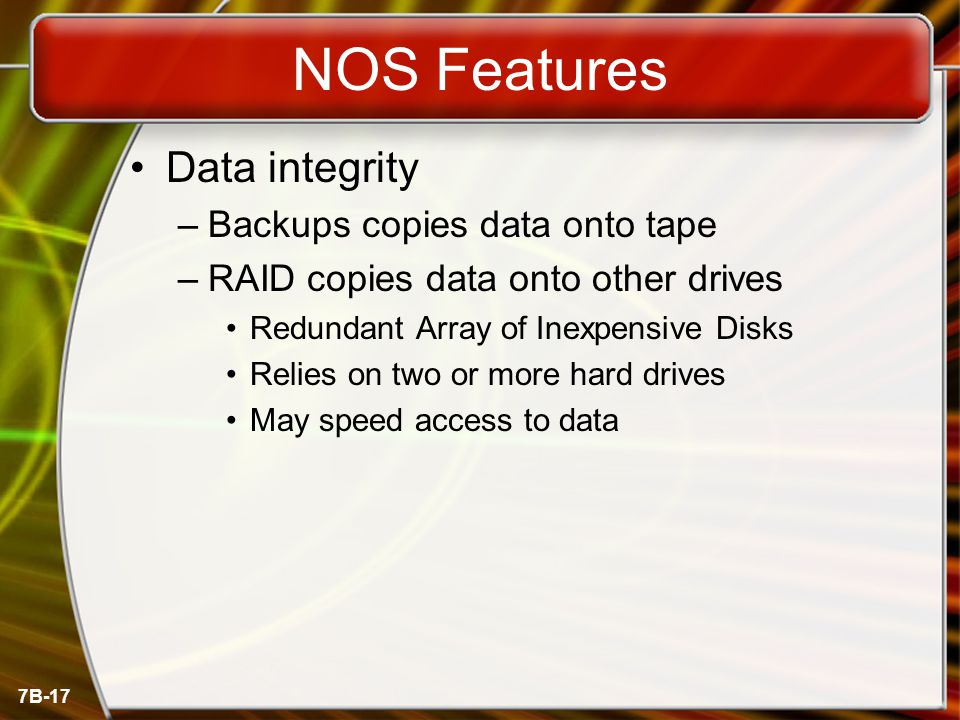 NOS Features

• Data integrity
– Backups copies data onto tape
– RAID copies data onto other drives
• Redundant Array of Inexpensive Disks
• Relies on two or more hard drives
• May speed access to data

7B-17